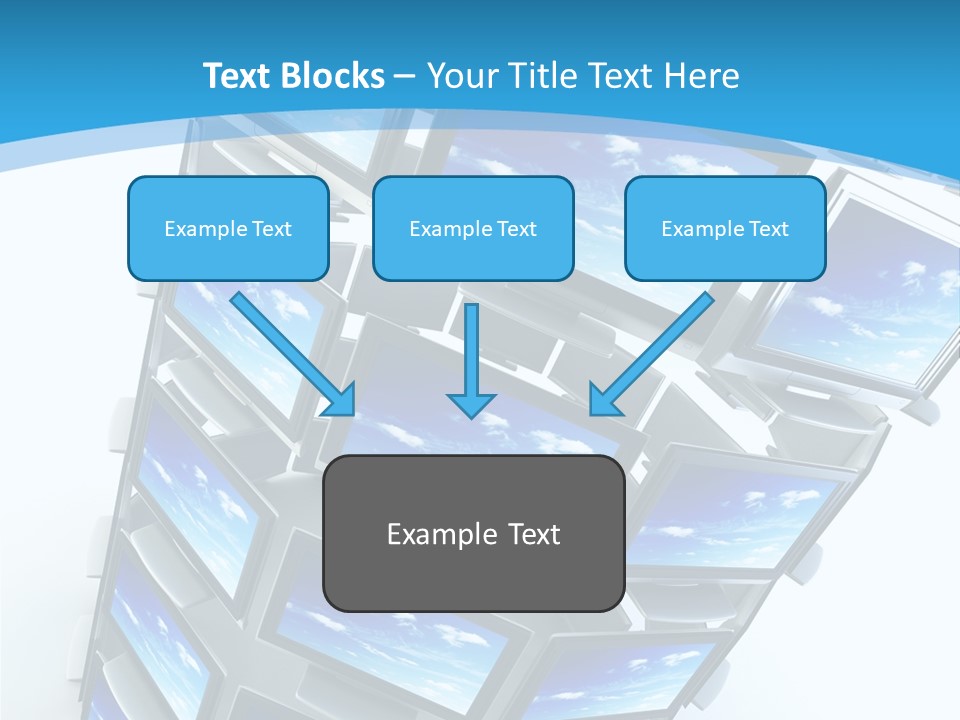 Text Blocks – Your Title Text Here

Example Text

Example Text

Example Text

Example Text